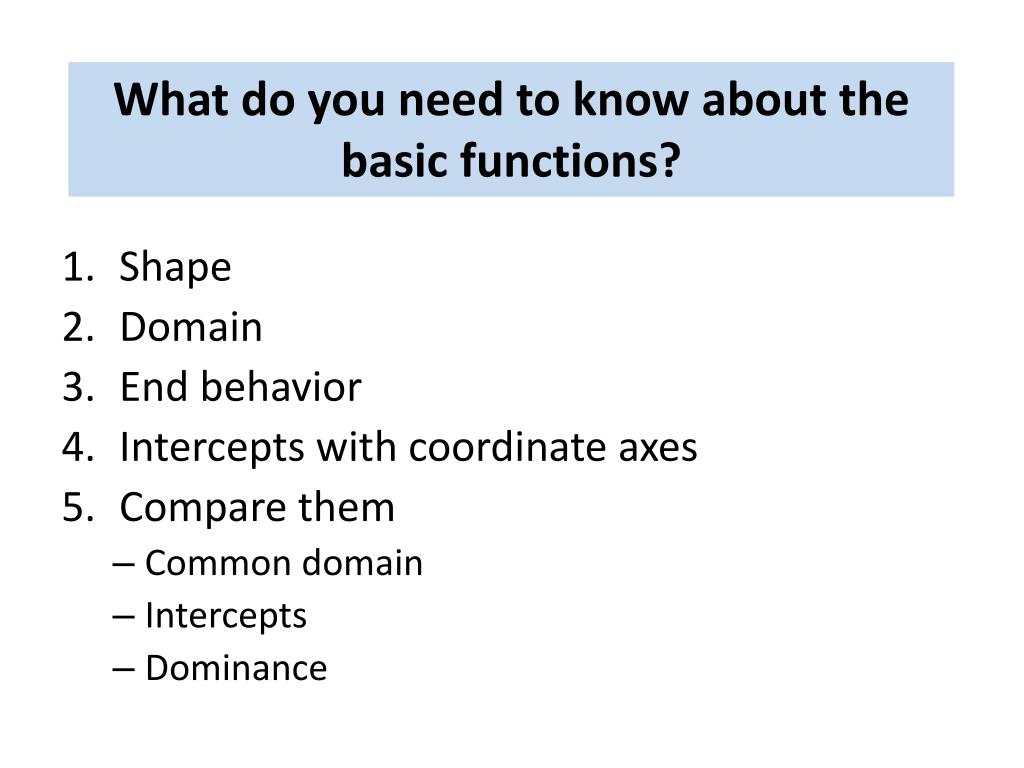 What do you need to know about the basic functions?

1. Shape
2. Domain
3. End behavior
4. Intercepts with coordinate axes
5. Compare them
– Common domain
– Intercepts
– Dominance